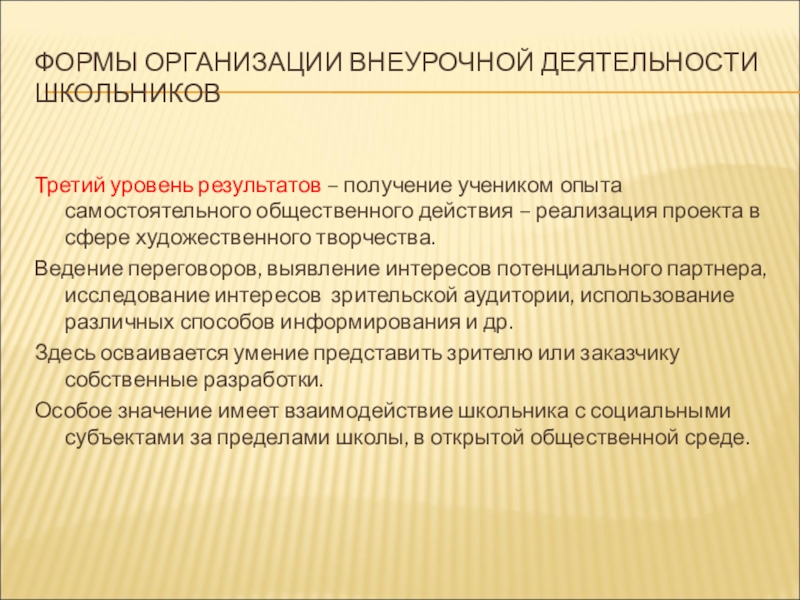 ФОРМЫ ОРГАНИЗАЦИИ ВНЕУРОЧНОЙ ДЕЯТЕЛЬНОСТИ ШКОЛЬНИКОВ

Третий уровень результатов – получение учеником опыта самостоятельного общественного действия – реализация проекта в сфере художественного творчества.

Ведение переговоров, выявление интересов потенциального партнера, исследование интересов зрительской аудитории, использование различных способов информирования и др.

Здесь осваивается умение представить зрителю или заказчику собственные разработки.

Особое значение имеет взаимодействие школьника с социальными субъектами за пределами школы, в открытой общественной среде.